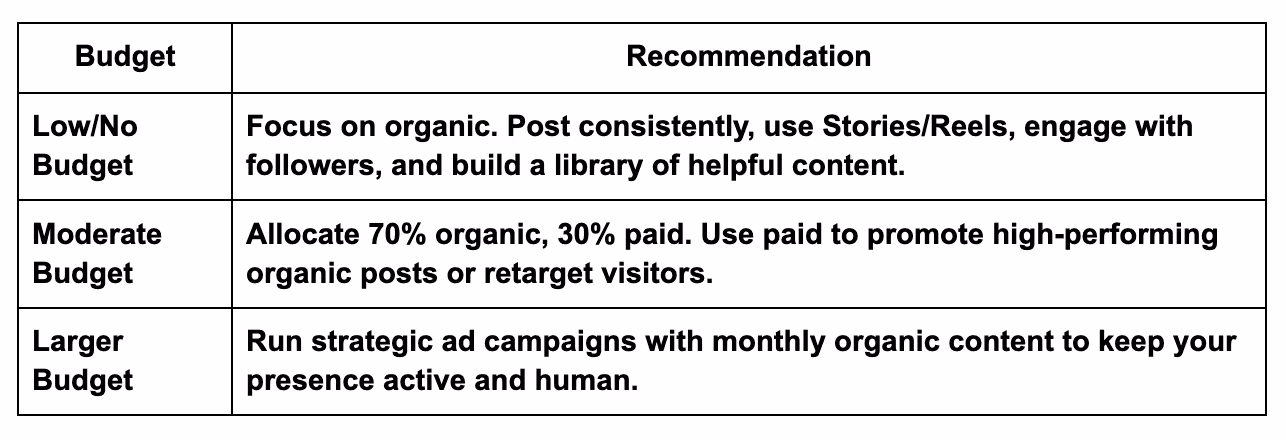 | Budget | Recommendation |
|---|---|
| Low/No Budget | Focus on organic. Post consistently, use Stories/Reels, engage with followers, and build a library of helpful content. |
| Moderate Budget | Allocate 70% organic, 30% paid. Use paid to promote high-performing organic posts or retarget visitors. |
| Larger Budget | Run strategic ad campaigns with monthly organic content to keep your presence active and human. |